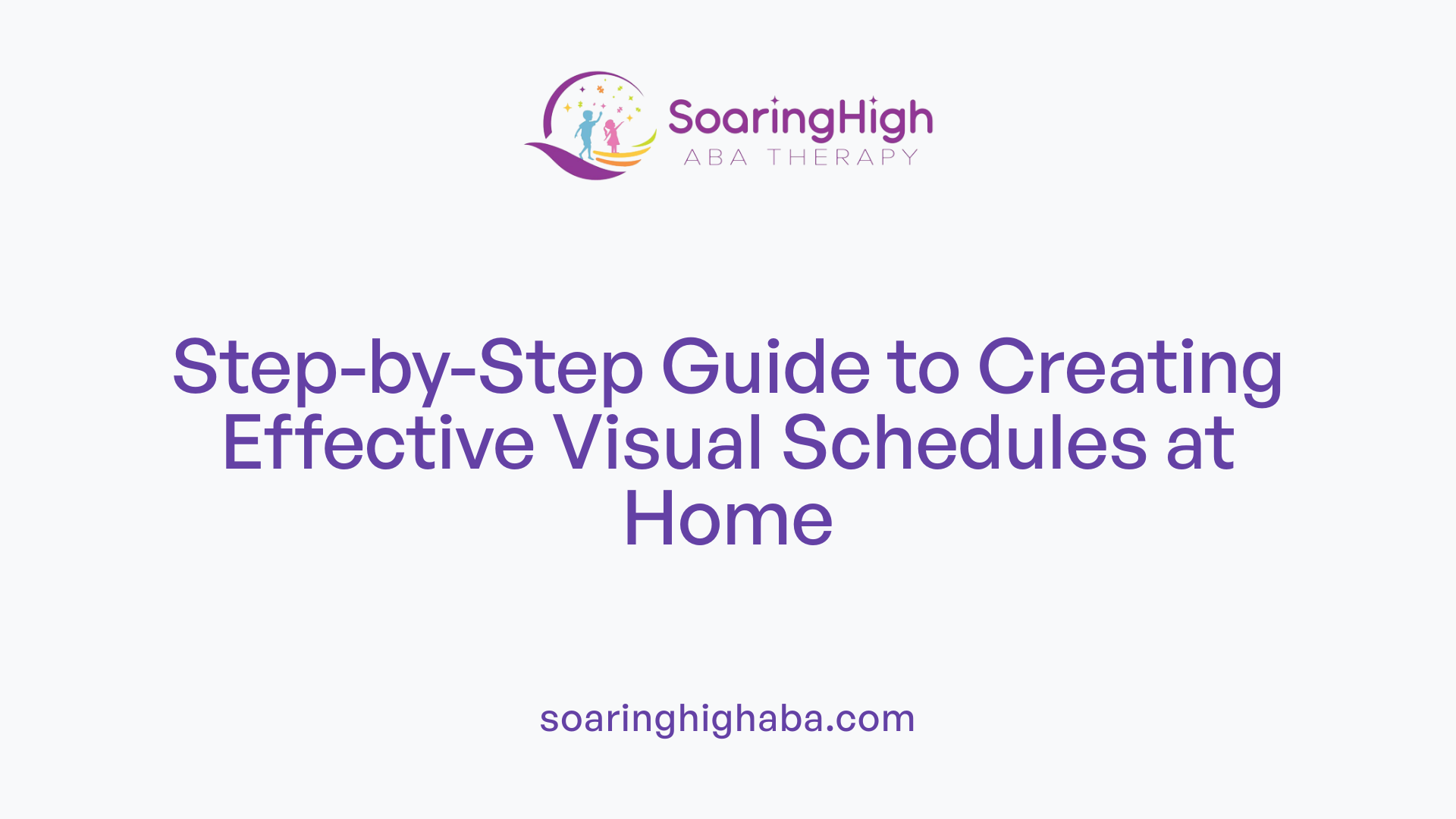 SoaringHigh
ABA THERAPY

Step-by-Step Guide to Creating Effective Visual Schedules at Home

soaringhighaba.com